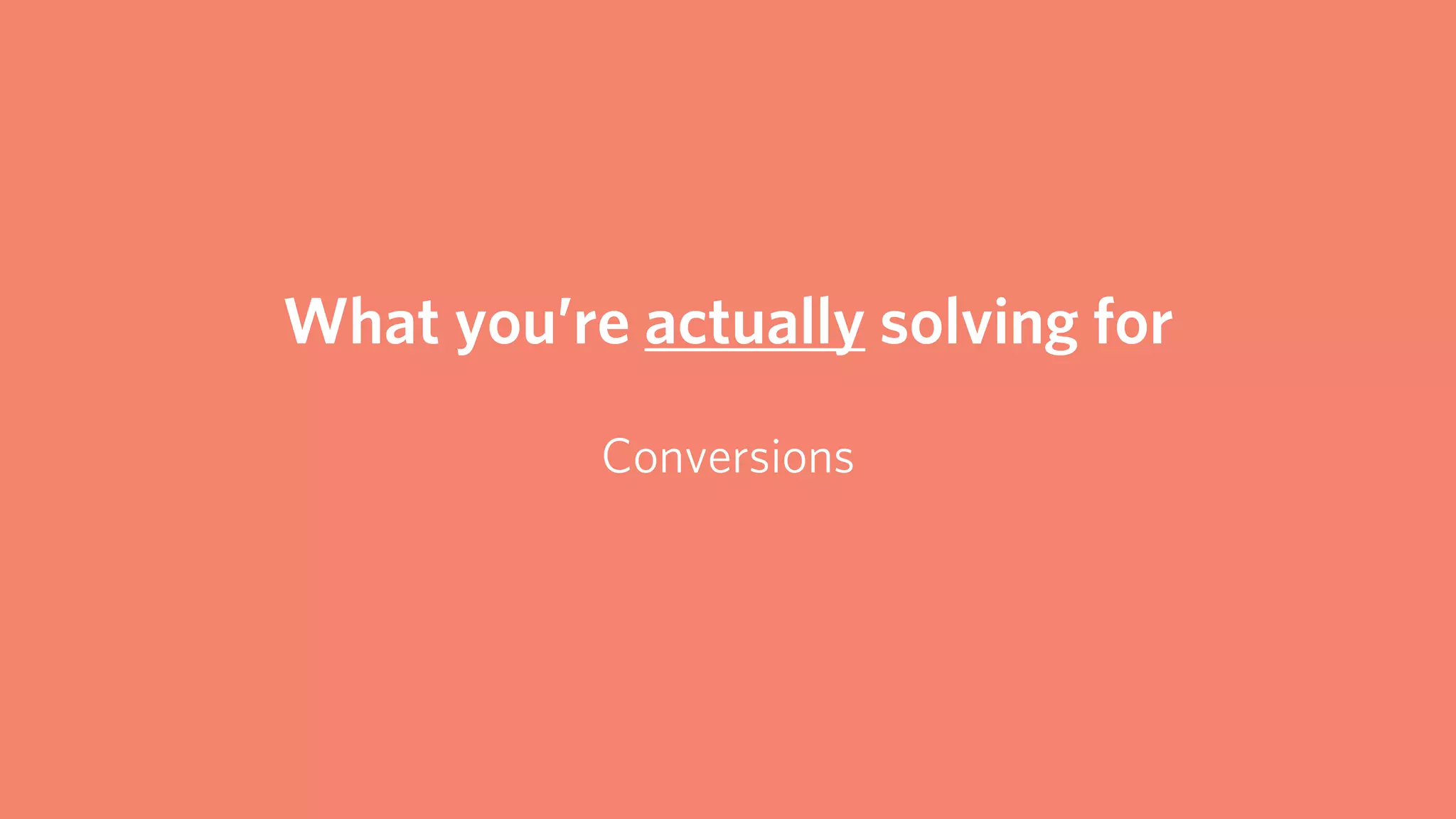 What you're actually solving for

Conversions